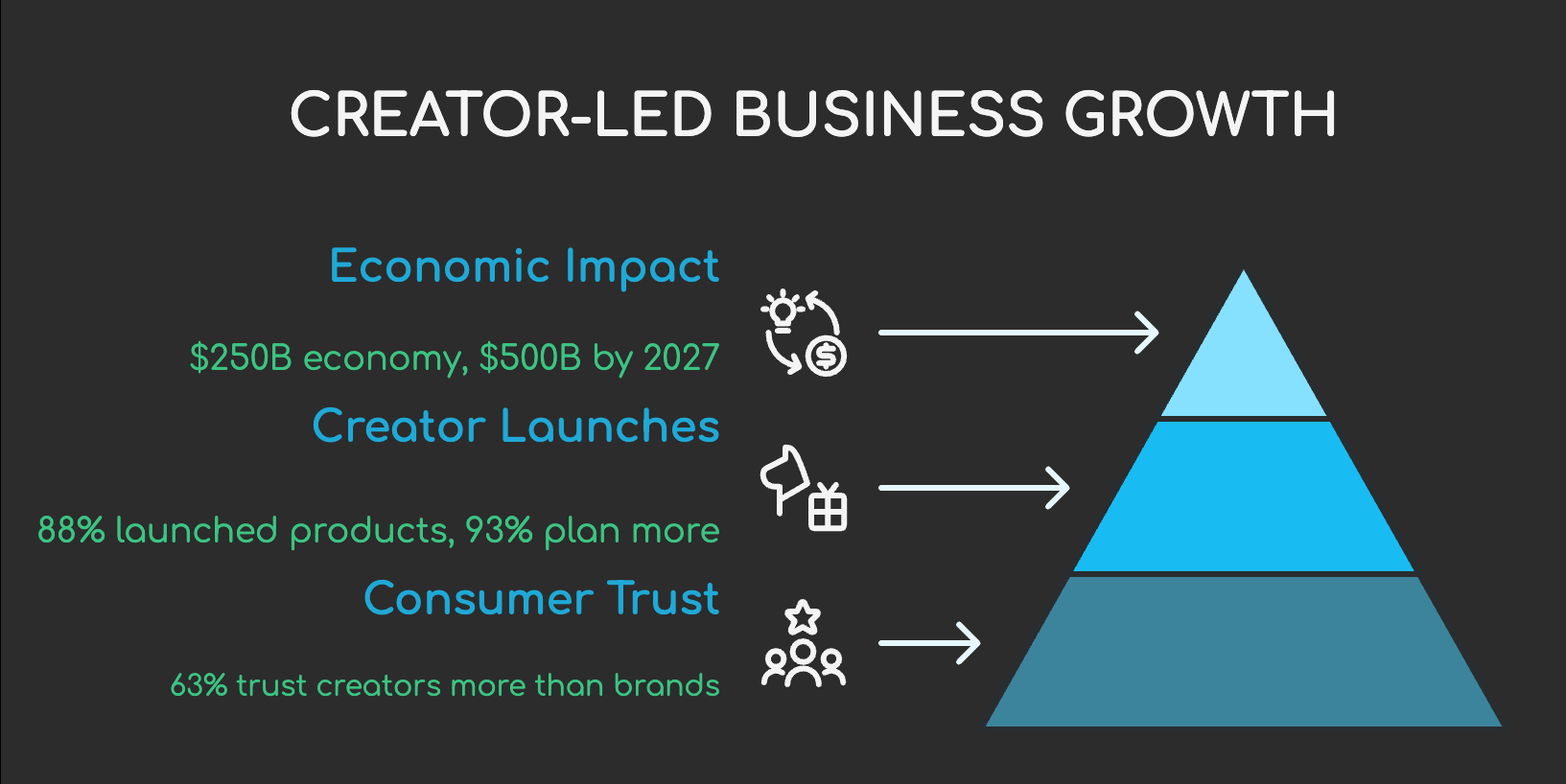 CREATOR-LED BUSINESS GROWTH

Economic Impact

\$250B economy, \$500B by 2027

Creator Launches

88% launched products, 93% plan more

Consumer Trust

63% trust creators more than brands